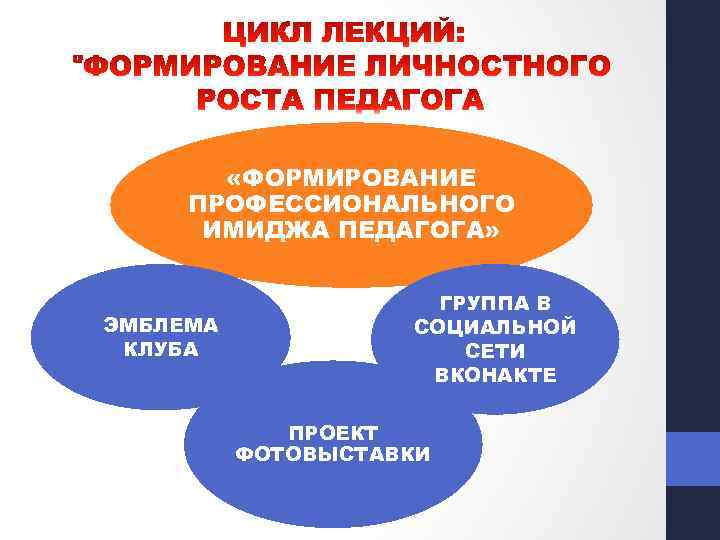 ЦИКЛ ЛЕКЦИЙ: "ФОРМИРОВАНИЕ ЛИЧНОСТНОГО РОСТА ПЕДАГОГА

«ФОРМИРОВАНИЕ ПРОФЕССИОНАЛЬНОГО ИМИДЖА ПЕДАГОГА»

ЭМБЛЕМА КЛУБА

ГРУППА В СОЦИАЛЬНОЙ СЕТИ ВКОНАКТЕ

ПРОЕКТ ФОТОВЫСТАВКИ